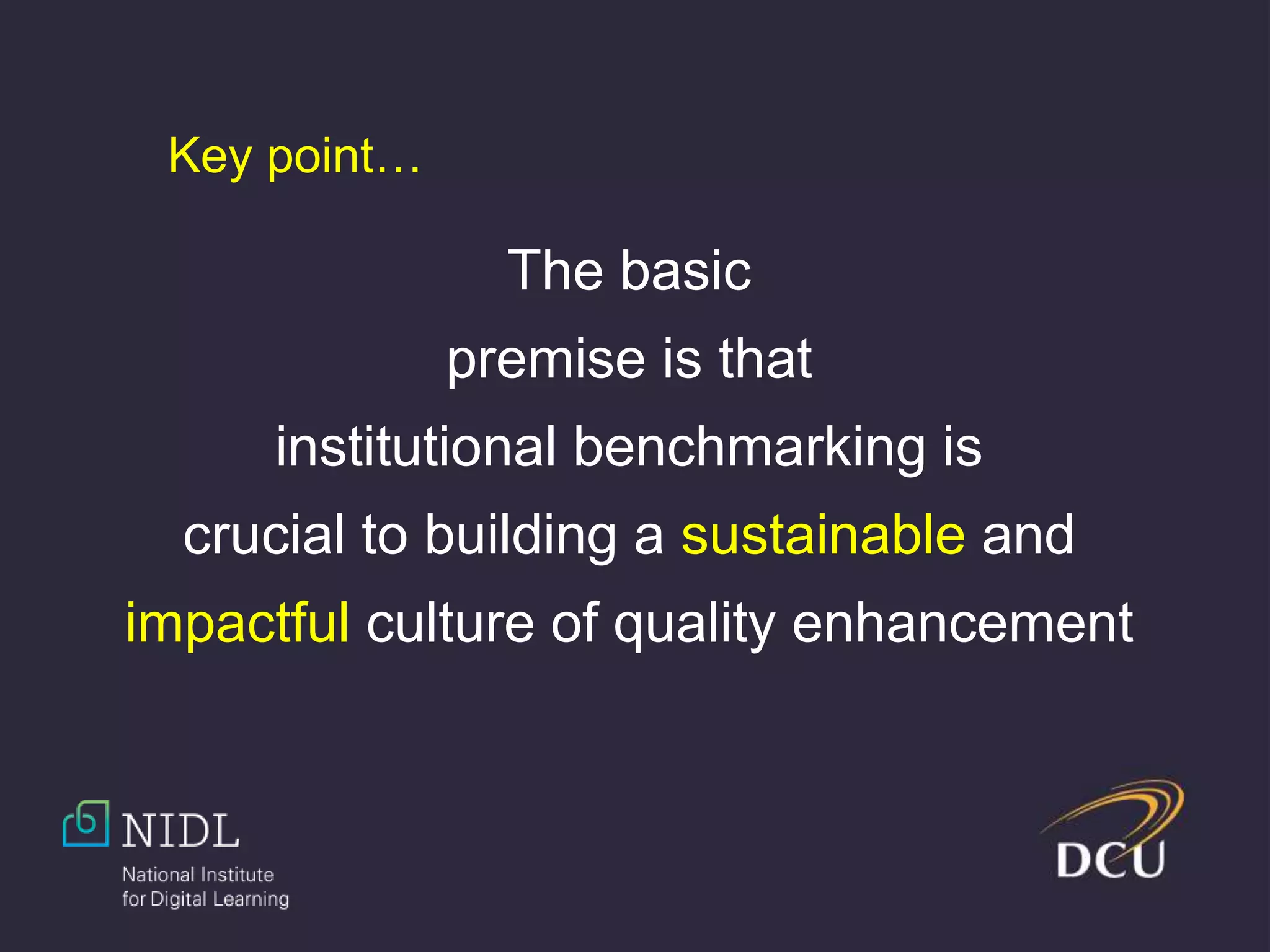 Key point…

The basic premise is that institutional benchmarking is crucial to building a sustainable and impactful culture of quality enhancement

NIDL
National Institute for Digital Learning

DCU